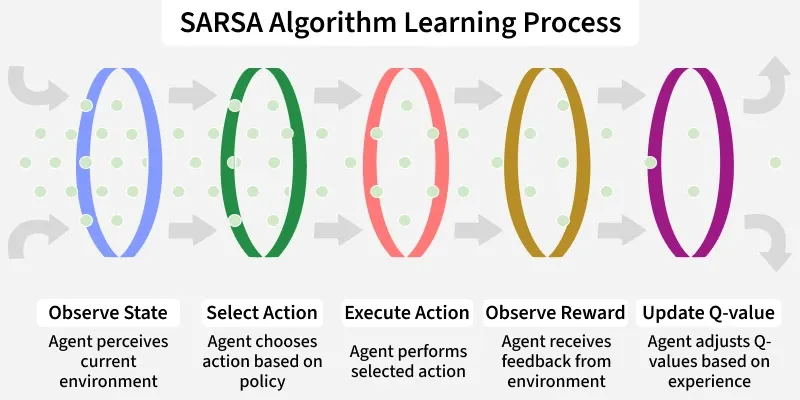 SARSA Algorithm Learning Process

Observe State
Agent perceives current environment

Select Action
Agent chooses action based on policy

Execute Action
Agent performs selected action

Observe Reward
Agent receives feedback from environment

Update Q-value
Agent adjusts Q-values based on experience